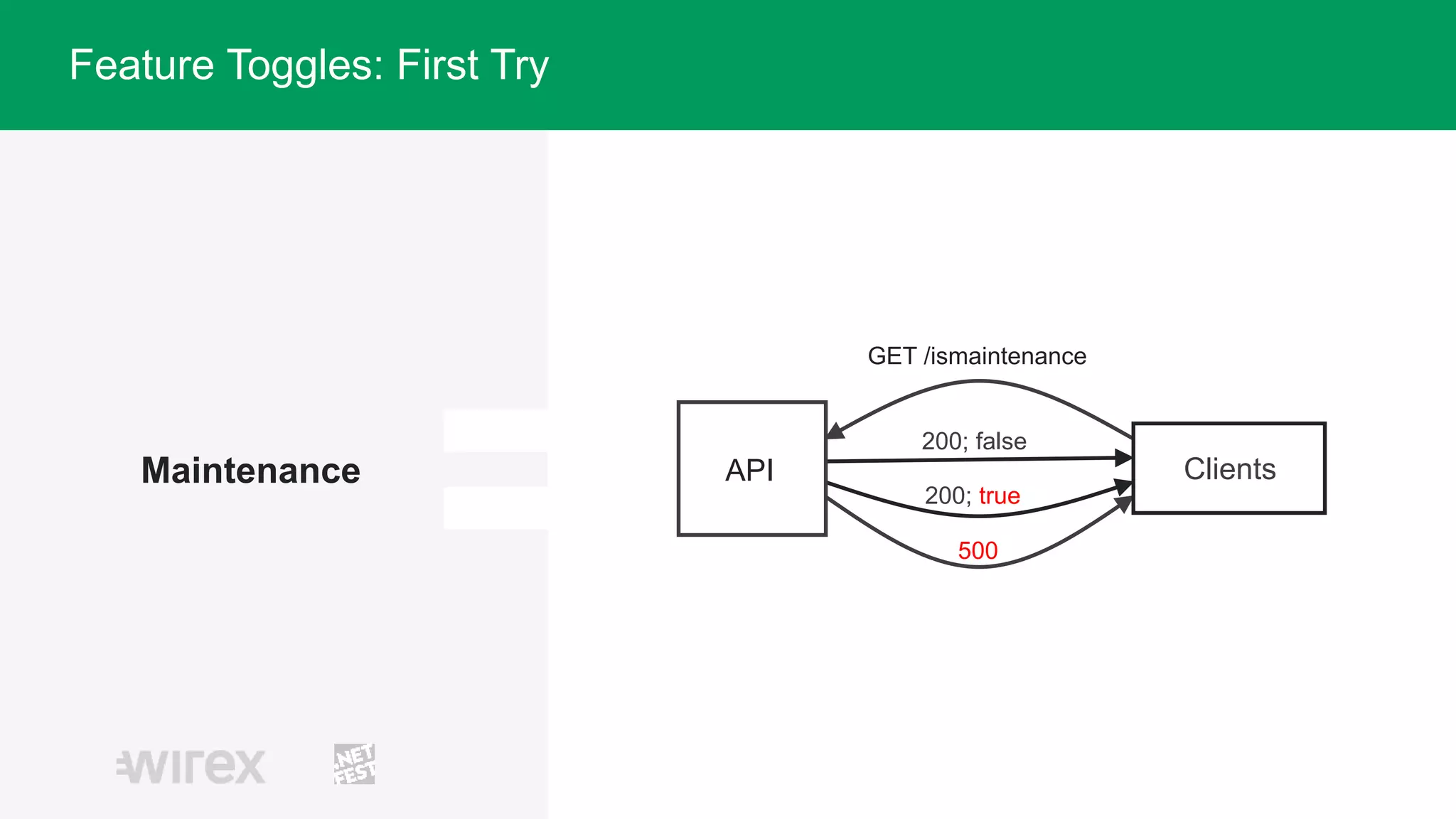 Feature Toggles: First Try

Maintenance

GET /ismaintenance

API

200; false

200; true

500

Clients

wirex

.NET FEST